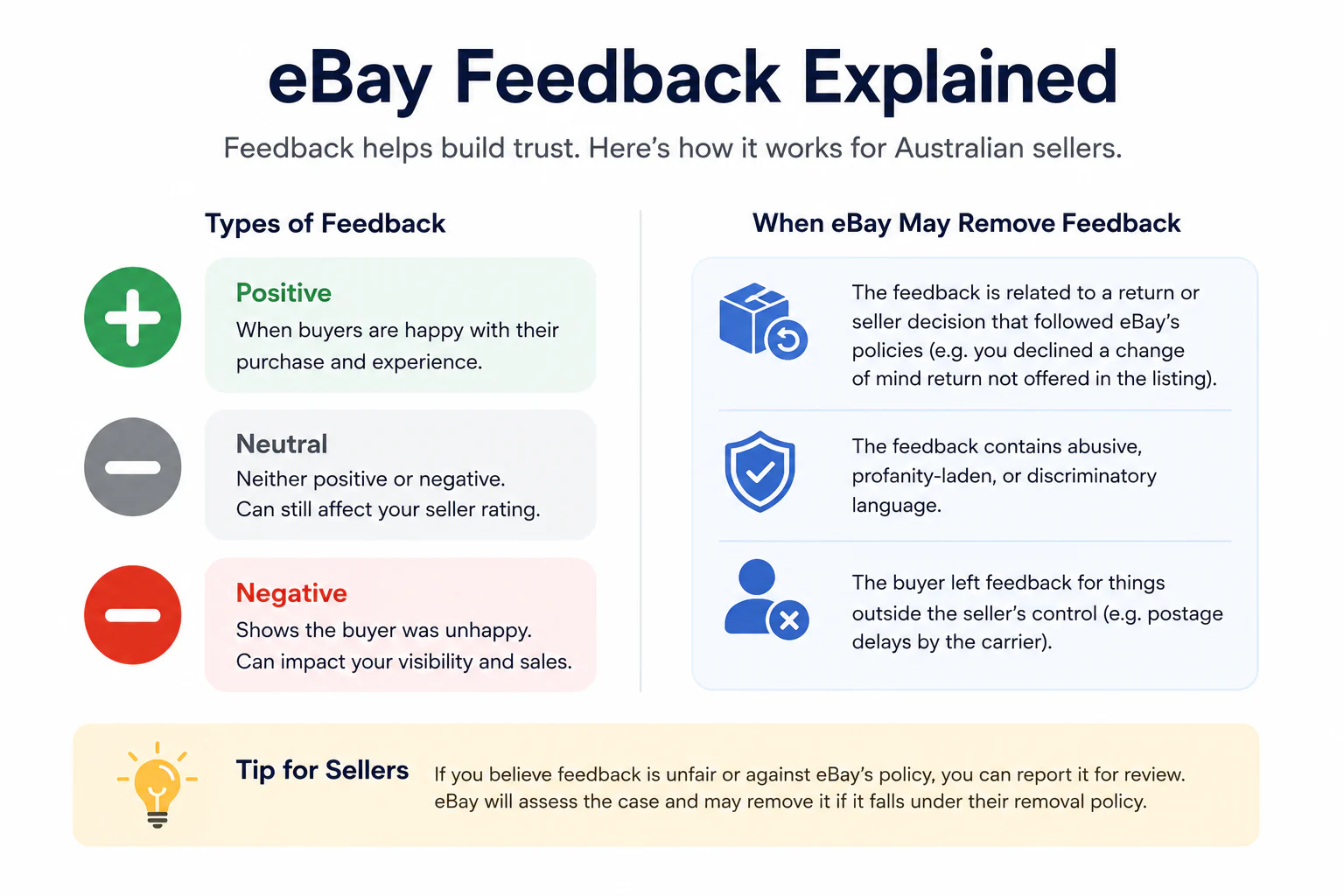 eBay Feedback Explained

Feedback helps build trust. Here's how it works for Australian sellers.

Types of Feedback

Positive
When buyers are happy with their purchase and experience.

Neutral
Neither positive or negative.
Can still affect your seller rating.

Negative
Shows the buyer was unhappy.
Can impact your visibility and sales.

When eBay May Remove Feedback

The feedback is related to a return or seller decision that followed eBay's policies (e.g. you declined a change of mind return not offered in the listing).

The feedback contains abusive, profanity-laden, or discriminatory language.

The buyer left feedback for things outside the seller's control (e.g. postage delays by the carrier).

Tip for Sellers

If you believe feedback is unfair or against eBay's policy, you can report it for review.
eBay will assess the case and may remove it if it falls under their removal policy.